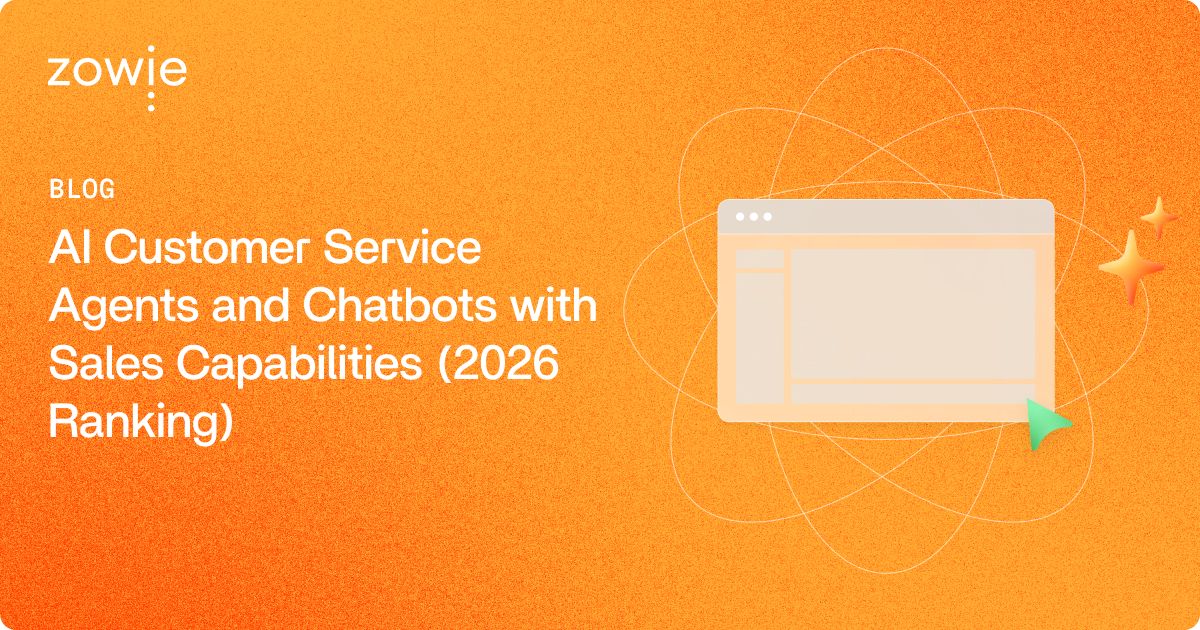 zowie

BLOG

AI Customer Service Agents and Chatbots with Sales Capabilities (2026 Ranking)